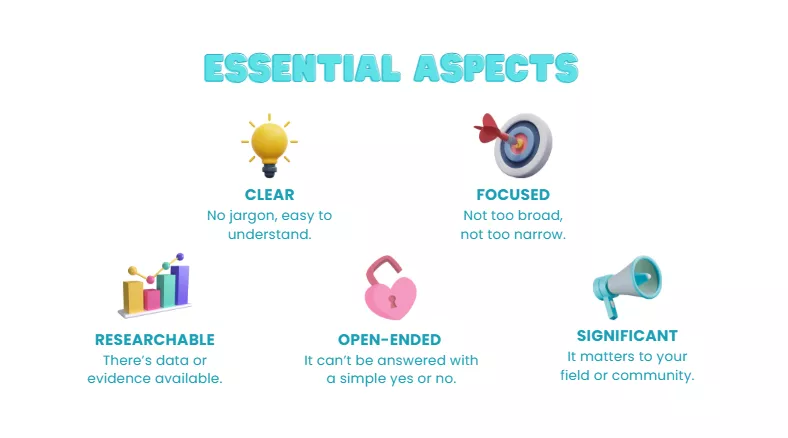 ESSENTIAL ASPECTS

CLEAR
No jargon, easy to understand.

FOCUSED
Not too broad, not too narrow.

RESEARCHABLE
There's data or evidence available.

OPEN-ENDED
It can't be answered with a simple yes or no.

SIGNIFICANT
It matters to your field or community.